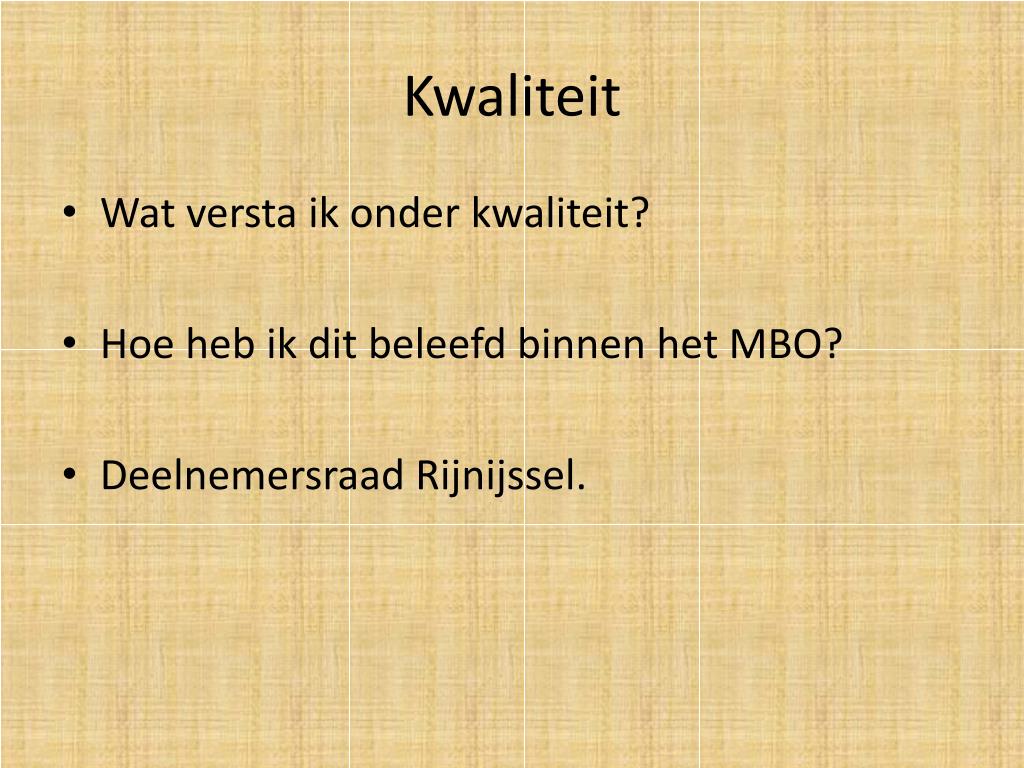 Kwaliteit

• Wat versta ik onder kwaliteit?

• Hoe heb ik dit beleefd binnen het MBO?

• Deelnemersraad Rijnijssel.